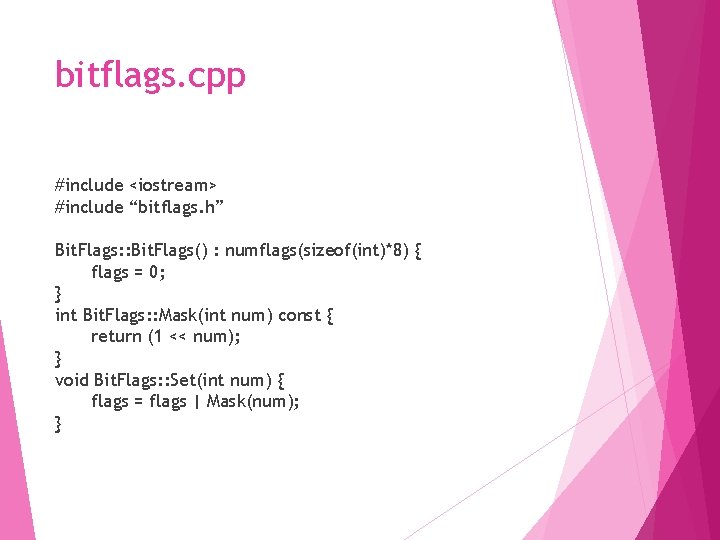 bitflags.cpp

#include <iostream>
#include “bitflags.h”

BitFlags::BitFlags() : numflags(sizeof(int)*8) {
flags = 0;
}
int BitFlags::Mask(int num) const {
return (1 << num);
}
void BitFlags::Set(int num) {
flags = flags | Mask(num);
}